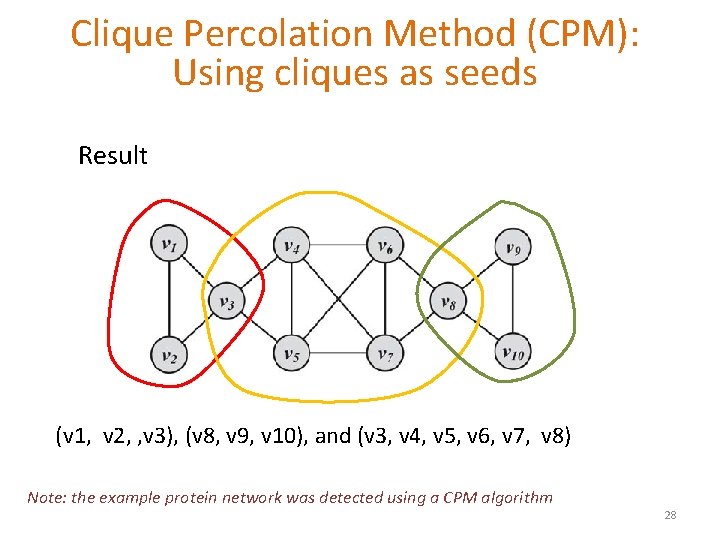 Clique Percolation Method (CPM): Using cliques as seeds

Result

$v_1$

$v_4$

$v_6$

$v_9$

$v_3$

$v_8$

$v_2$

$v_5$

$v_7$

$v_{10}$

(v1, v2, ,v3), (v8, v9, v10), and (v3, v4, v5, v6, v7, v8)

Note: the example protein network was detected using a CPM algorithm

28